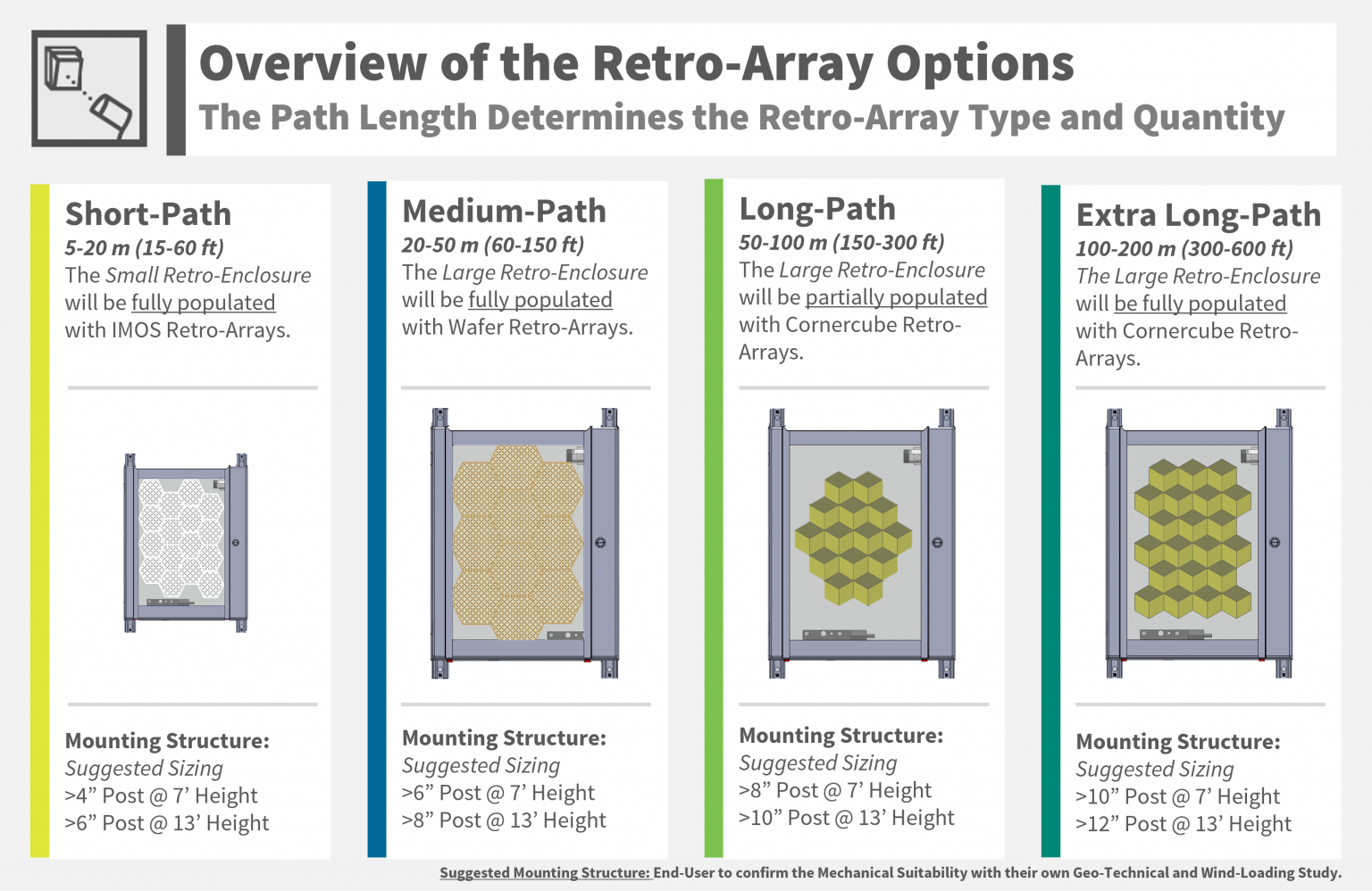 Overview of the Retro-Array Options
The Path Length Determines the Retro-Array Type and Quantity

Short-Path
5-20 m (15-60 ft)
The Small Retro-Enclosure will be fully populated with IMOS Retro-Arrays.

Mounting Structure:
Suggested Sizing
>4” Post @ 7’ Height
>6” Post @ 13’ Height

Medium-Path
20-50 m (60-150 ft)
The Large Retro-Enclosure will be fully populated with Wafer Retro-Arrays.

Mounting Structure:
Suggested Sizing
>6” Post @ 7’ Height
>8” Post @ 13’ Height

Long-Path
50-100 m (150-300 ft)
The Large Retro-Enclosure will be partially populated with Cornercube Retro-Arrays.

Mounting Structure:
Suggested Sizing
>8” Post @ 7’ Height
>10” Post @ 13’ Height

Extra Long-Path
100-200 m (300-600 ft)
The Large Retro-Enclosure will be fully populated with Cornercube Retro-Arrays.

Mounting Structure:
Suggested Sizing
>10” Post @ 7’ Height
>12” Post @ 13’ Height

Suggested Mounting Structure: End-User to confirm the Mechanical Suitability with their own Geo-Technical and Wind-Loading Study.